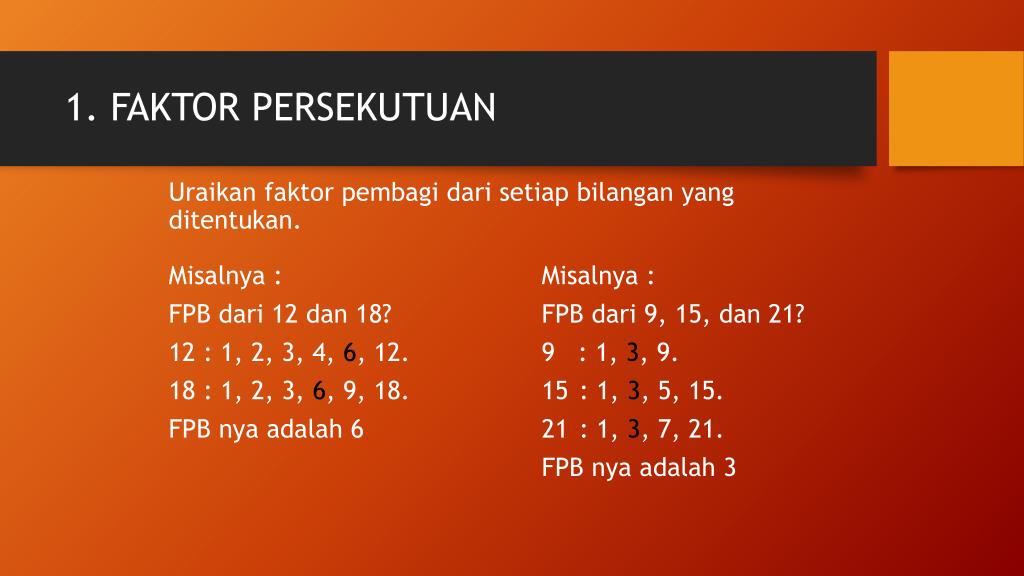 1. FAKTOR PERSEKUTUAN

Uraikan faktor pembagi dari setiap bilangan yang ditentukan.

Misalnya :
FPB dari 12 dan 18?
12 : 1, 2, 3, 4, 6, 12.
18 : 1, 2, 3, 6, 9, 18.
FPB nya adalah 6

Misalnya :
FPB dari 9, 15, dan 21?
9 : 1, 3, 9.
15 : 1, 3, 5, 15.
21 : 1, 3, 7, 21.
FPB nya adalah 3